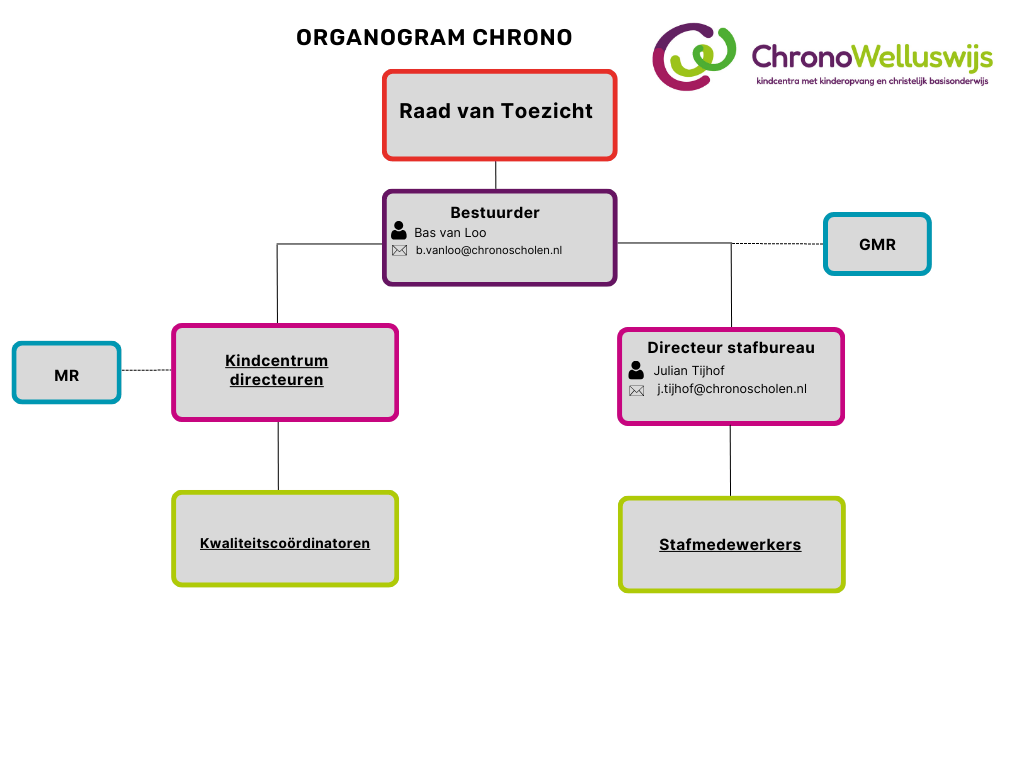 ORGANOGRAM CHRONO

ChronoWelluswijs
kindcentra met kinderopvang en christelijk basisonderwijs

Raad van Toezicht

Bestuurder
Bas van Loo
b.vanloo@chronoscholen.nl

GMR

MR

Kindcentrum directeuren

Directeur stafbureau
Julian Tijhof
j.tijhof@chronoscholen.nl

Kwaliteitscoördinatoren

Stafmedewerkers